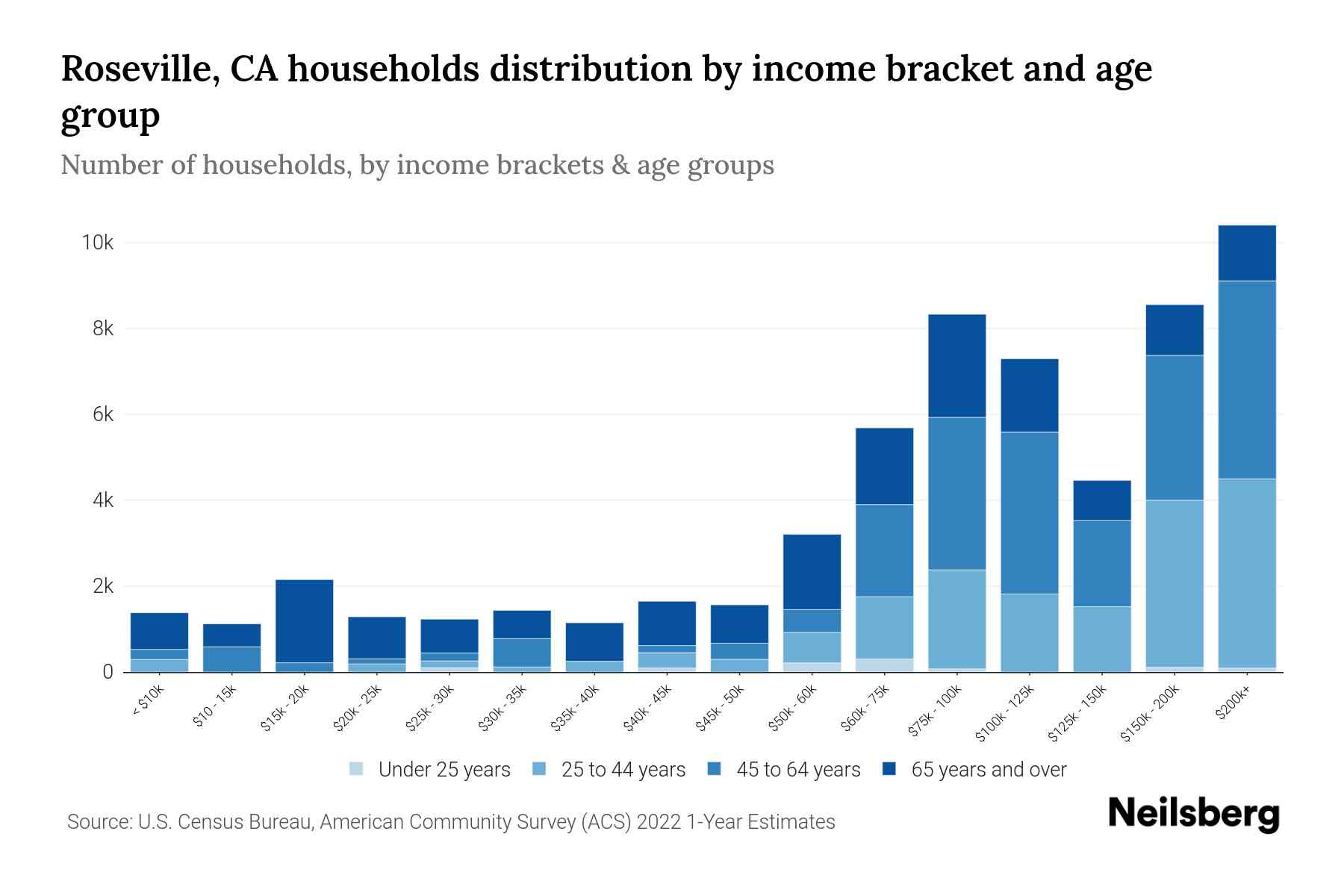 Roseville, CA households distribution by income bracket and age group

Number of households, by income brackets & age groups

10k
8k
6k
4k
2k
0

< $10k
$10 - 15k
$15k - 20k
$20k - 25k
$25k - 30k
$30k - 35k
$35k - 40k
$40k - 45k
$45k - 50k
$50k - 60k
$60k - 75k
$75k - 100k
$100k - 125k
$125k - 150k
$150k - 200k
$200k+

Under 25 years
25 to 44 years
45 to 64 years
65 years and over

Source: U.S. Census Bureau, American Community Survey (ACS) 2022 1-Year Estimates

Neilsberg